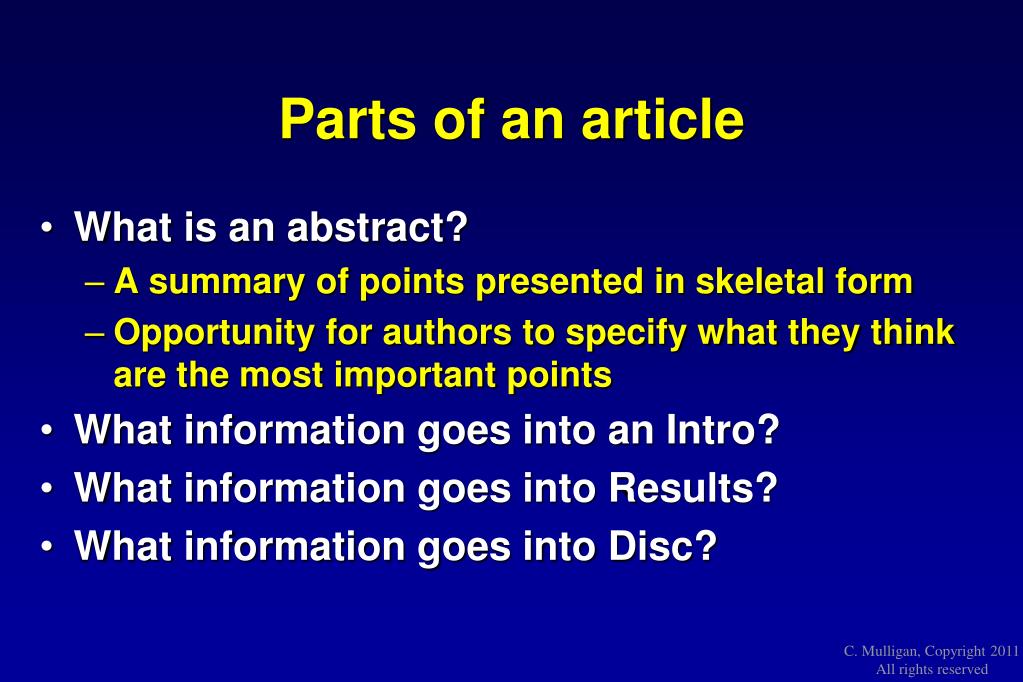 Parts of an article

• What is an abstract?
– A summary of points presented in skeletal form
– Opportunity for authors to specify what they think are the most important points
• What information goes into an Intro?
• What information goes into Results?
• What information goes into Disc?

C. Mulligan, Copyright 2011
All rights reserved